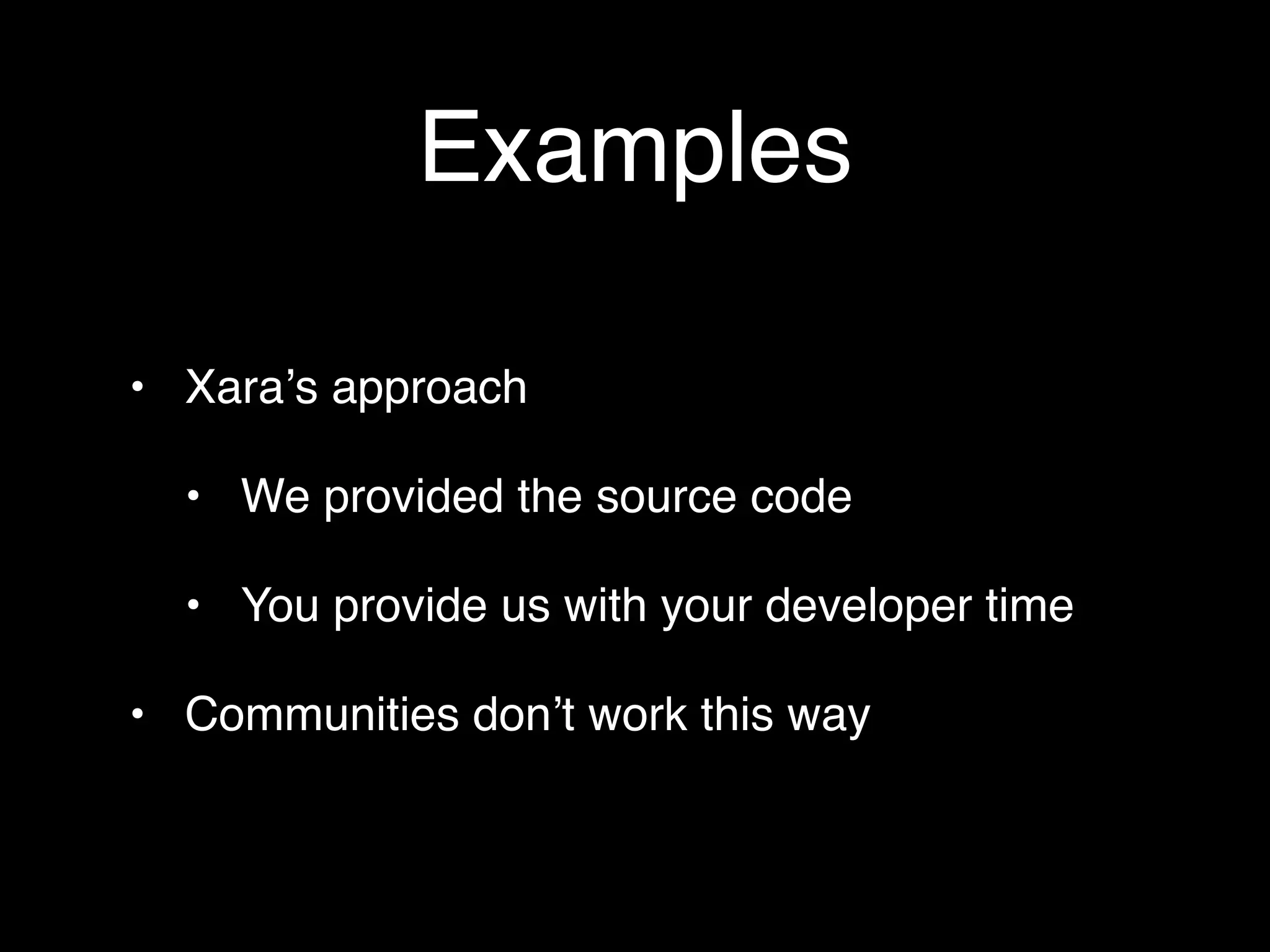 Examples

• Xara’s approach

• We provided the source code

• You provide us with your developer time

• Communities don’t work this way